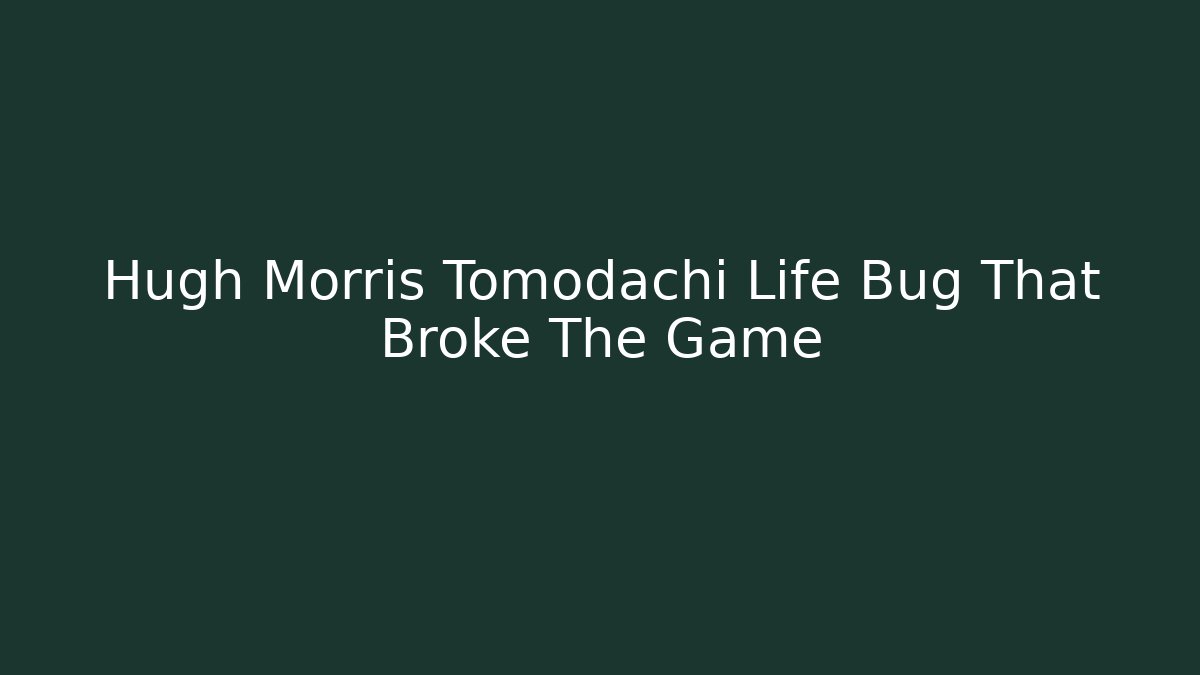 Hugh Morris Tomodachi Life Bug That Broke The Game